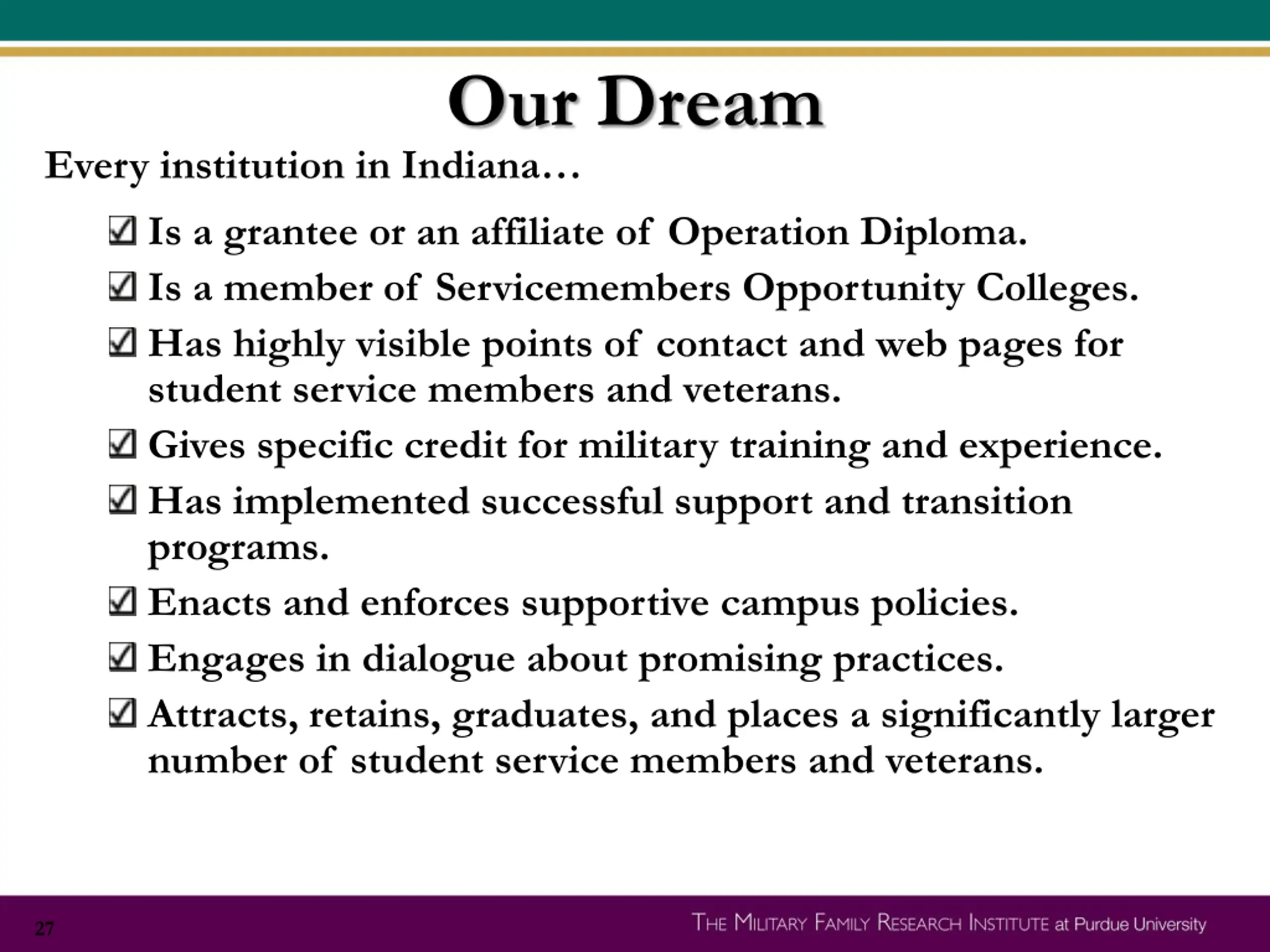 Our Dream

Every institution in Indiana…

☑ Is a grantee or an affiliate of Operation Diploma.

☑ Is a member of Servicemembers Opportunity Colleges.

☑ Has highly visible points of contact and web pages for student service members and veterans.

☑ Gives specific credit for military training and experience.

☑ Has implemented successful support and transition programs.

☑ Enacts and enforces supportive campus policies.

☑ Engages in dialogue about promising practices.

☑ Attracts, retains, graduates, and places a significantly larger number of student service members and veterans.

27

THE MILITARY FAMILY RESEARCH INSTITUTE at Purdue University